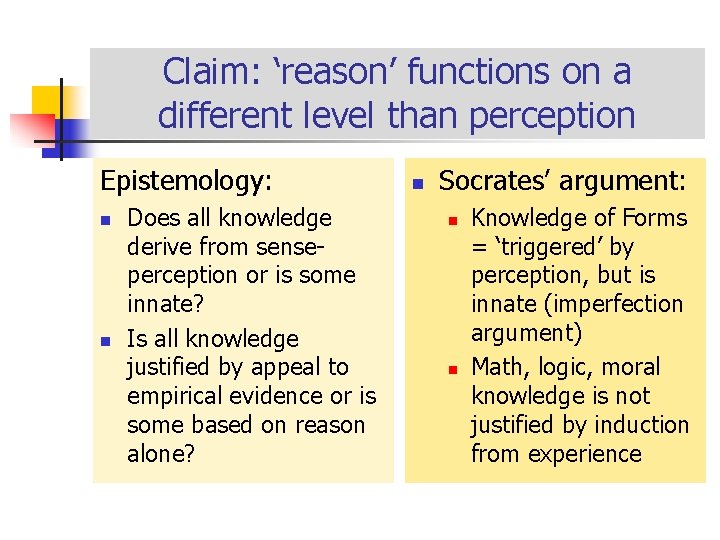 Claim: ‘reason’ functions on a different level than perception

Epistemology:

- Does all knowledge derive from sense-perception or is some innate?
- Is all knowledge justified by appeal to empirical evidence or is some based on reason alone?

- Socrates’ argument:
  - Knowledge of Forms = ‘triggered’ by perception, but is innate (imperfection argument)
  - Math, logic, moral knowledge is not justified by induction from experience